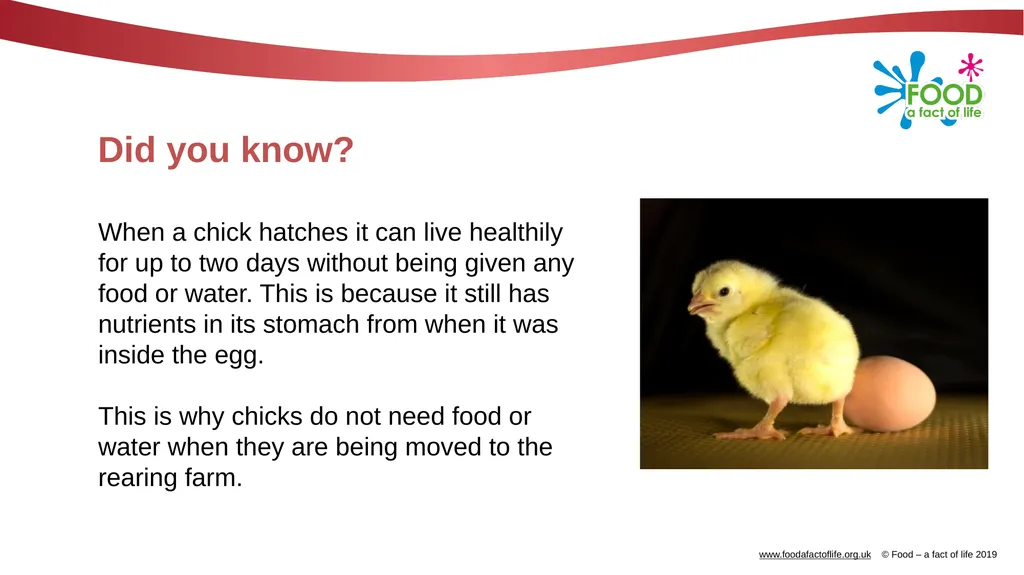 FOOD
a fact of life

Did you know?

When a chick hatches it can live healthily for up to two days without being given any food or water. This is because it still has nutrients in its stomach from when it was inside the egg.

This is why chicks do not need food or water when they are being moved to the rearing farm.

www.foodafactoflife.org.uk © Food – a fact of life 2019